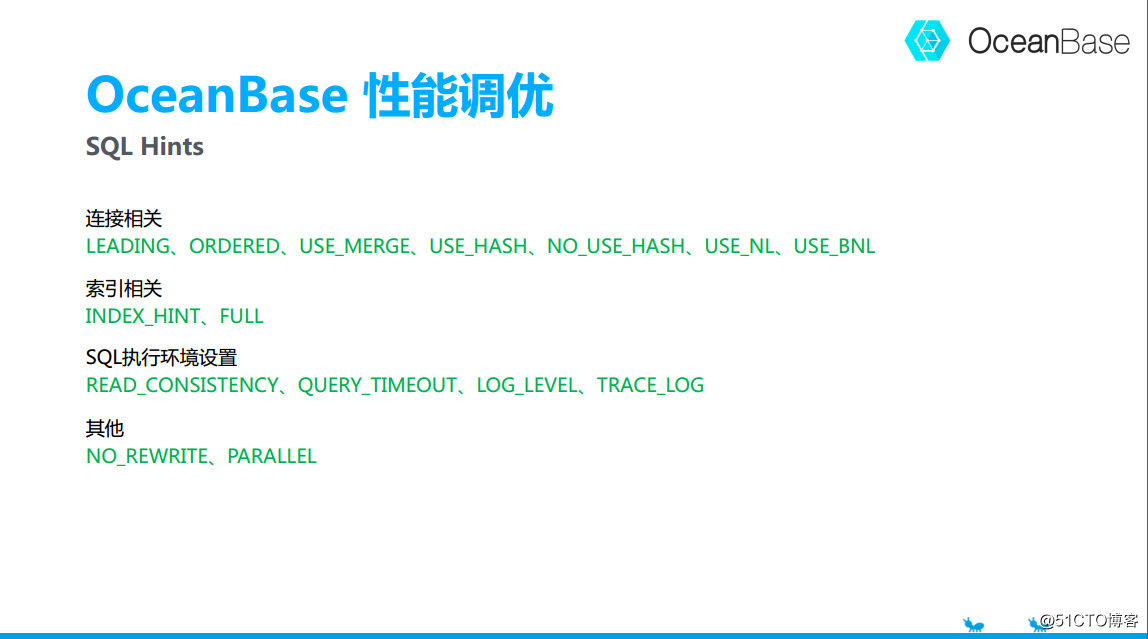 OceanBase

OceanBase 性能调优

SQL Hints

连接相关
LEADING、ORDERED、USE_MERGE、USE_HASH、NO_USE_HASH、USE_NL、USE_BNL

索引相关
INDEX_HINT、FULL

SQL执行环境设置
READ_CONSISTENCY、QUERY_TIMEOUT、LOG_LEVEL、TRACE_LOG

其他
NO_REWRITE、PARALLEL

@51CTO博客